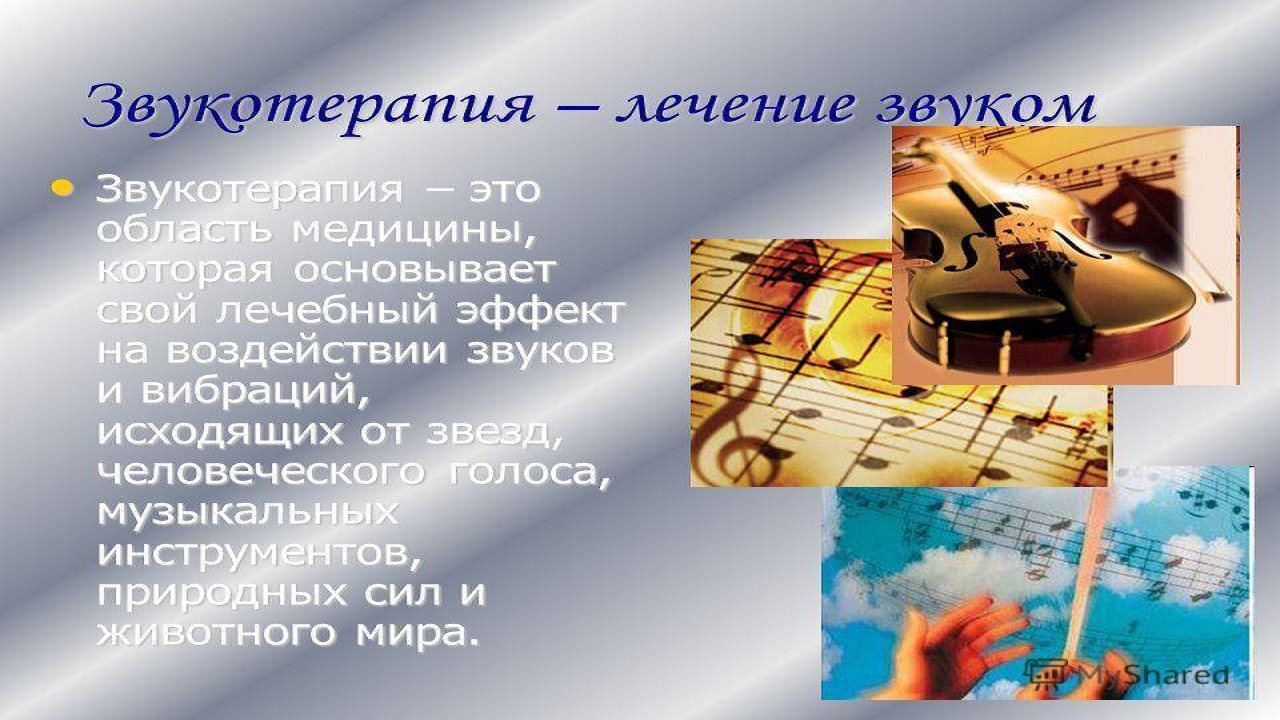 Звукотерапия – лечение звуком

• Звукотерапия – это область медицины, которая основывает свой лечебный эффект на воздействии звуков и вибраций, исходящих от звезд, человеческого голоса, музыкальных инструментов, природных сил и животного мира.

MyShared